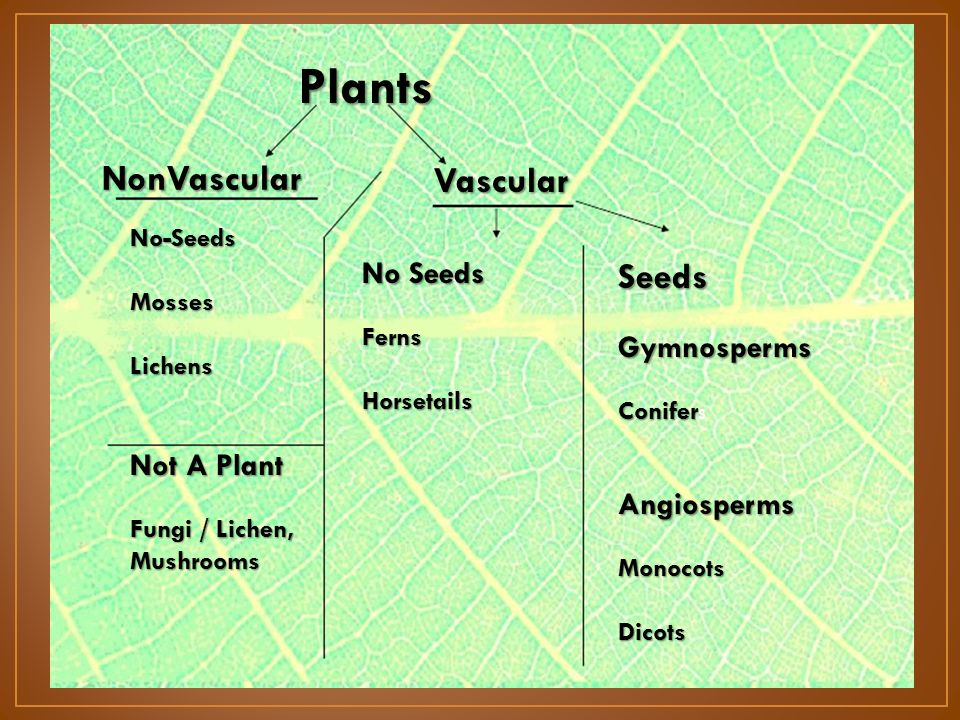 Plants

NonVascular

No-Seeds

Mosses

Lichens

Not A Plant

Fungi / Lichen, Mushrooms

Vascular

No Seeds

Ferns

Horsetails

Seeds

Gymnosperms

Conifer

Angiosperms

Monocots

Dicots